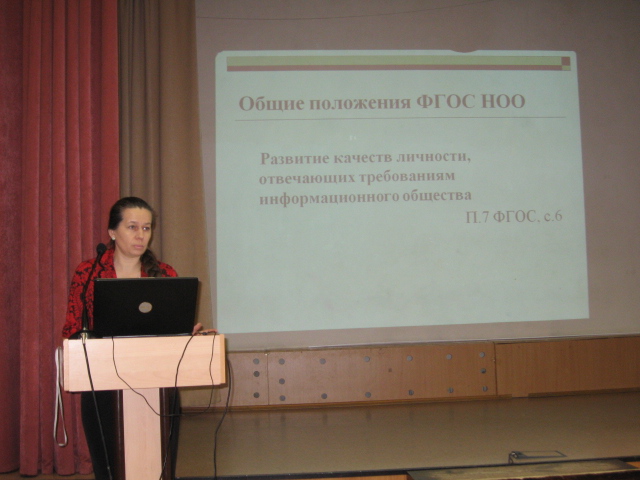 Общие положения ФГОС НОО

Развитие качеств личности, отвечающих требованиям информационного общества

П.7 ФГОС, с.6